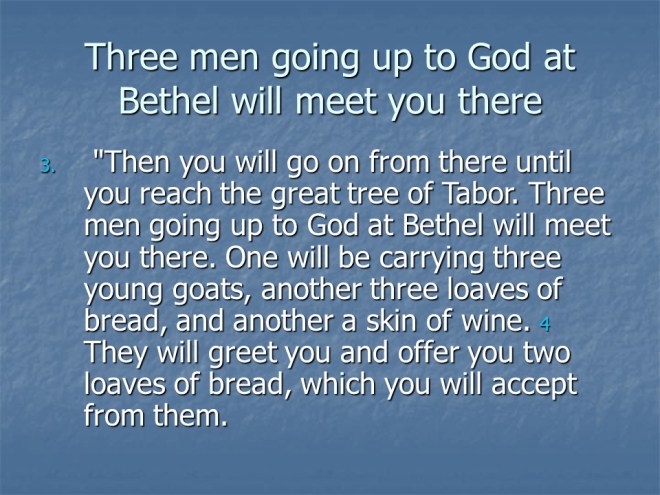 Three men going up to God at Bethel will meet you there

3. "Then you will go on from there until you reach the great tree of Tabor. Three men going up to God at Bethel will meet you there. One will be carrying three young goats, another three loaves of bread, and another a skin of wine. 4 They will greet you and offer you two loaves of bread, which you will accept from them.